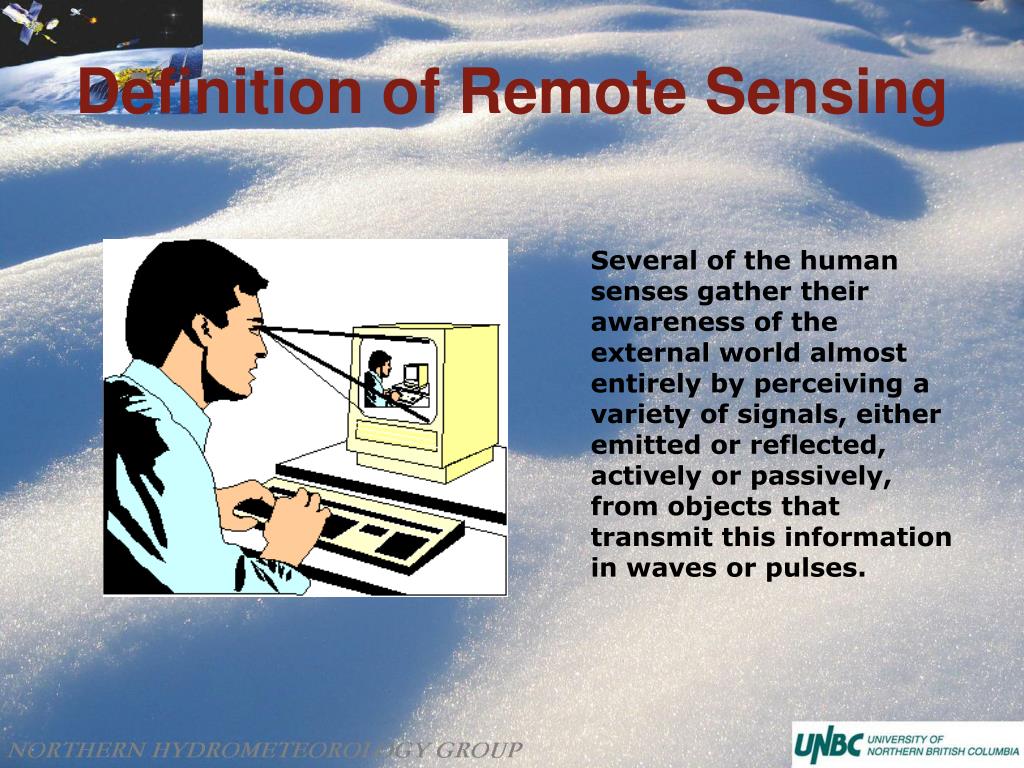 Definition of Remote Sensing

Several of the human senses gather their awareness of the external world almost entirely by perceiving a variety of signals, either emitted or reflected, actively or passively, from objects that transmit this information in waves or pulses.

NORTHERN HYDROMETEOROLOGY GROUP

UNBC UNIVERSITY OF NORTHERN BRITISH COLUMBIA